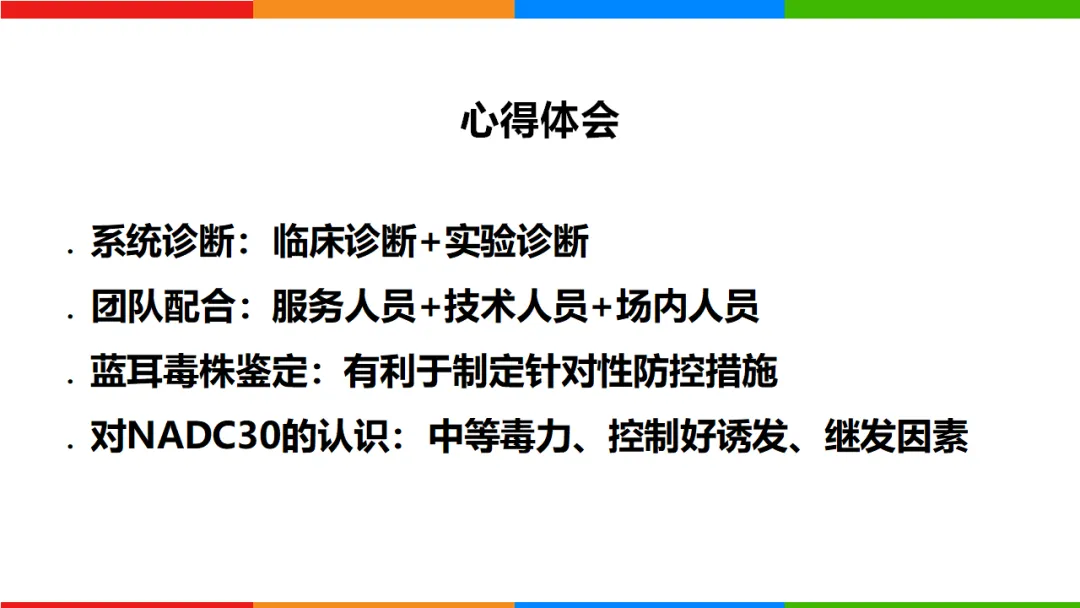 心得体会

. 系统诊断：临床诊断+实验诊断

. 团队配合：服务人员+技术人员+场内人员

. 蓝耳毒株鉴定：有利于制定针对性防控措施

. 对NADC30的认识：中等毒力、控制好诱发、继发因素